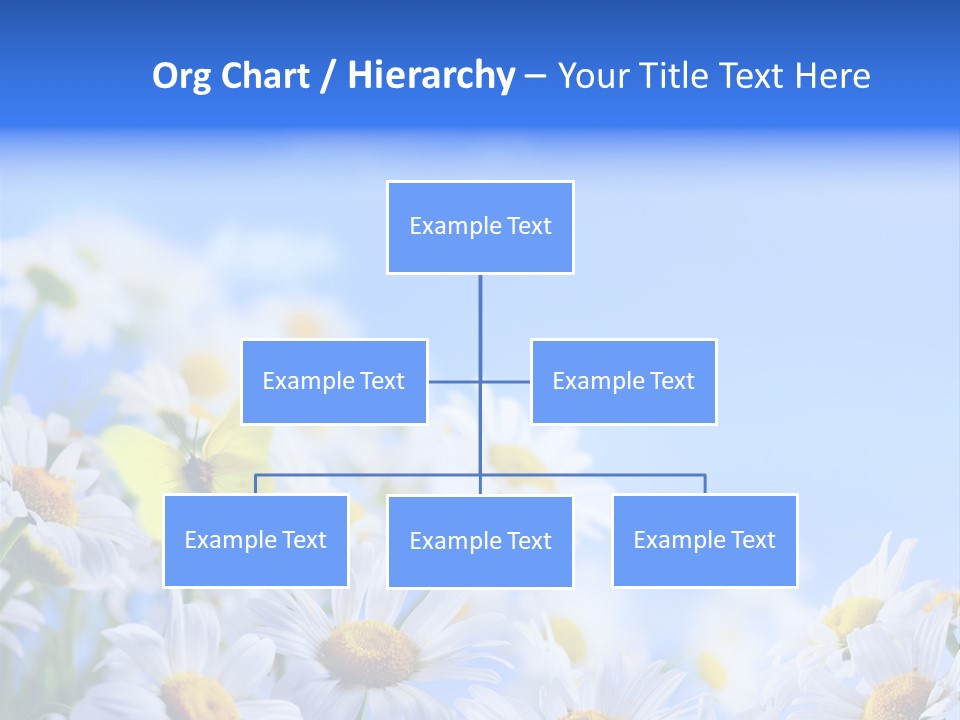 Org Chart / Hierarchy – Your Title Text Here

Example Text

Example Text

Example Text

Example Text

Example Text

Example Text